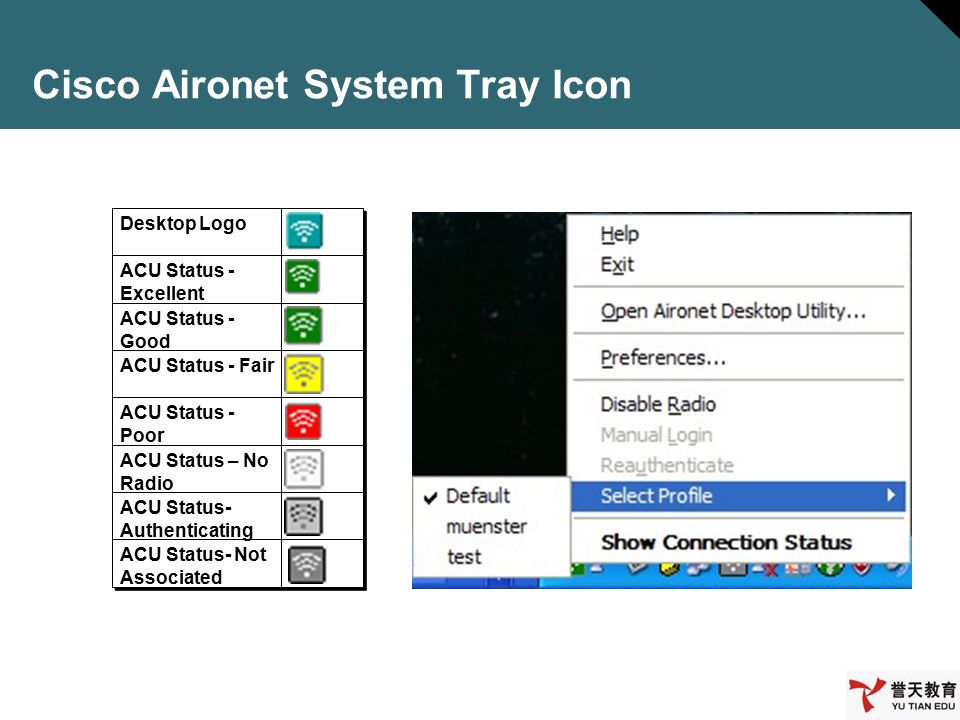 Cisco Aironet System Tray Icon

| Desktop Logo | |
|---|---|
| ACU Status - Excellent | |
| ACU Status - Good | |
| ACU Status - Fair | |
| ACU Status - Poor | |
| ACU Status – No Radio | |
| ACU Status- Authenticating | |
| ACU Status- Not Associated | |

Help
Exit
Open Aironet Desktop Utility...
Preferences...
Disable Radio
Manual Login
Reauthenticate
Select Profile
Show Connection Status

Default
muenster
test

誉天教育
YU TIAN EDU